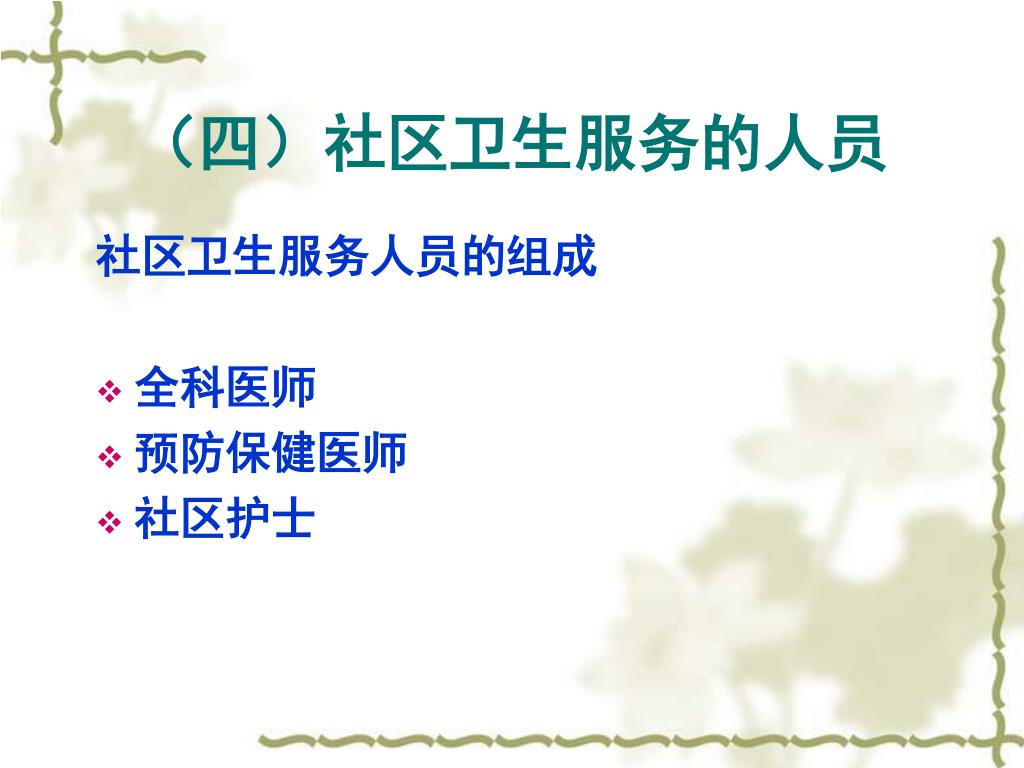 （四）社区卫生服务的人员

社区卫生服务人员的组成

❖ 全科医师
❖ 预防保健医师
❖ 社区护士